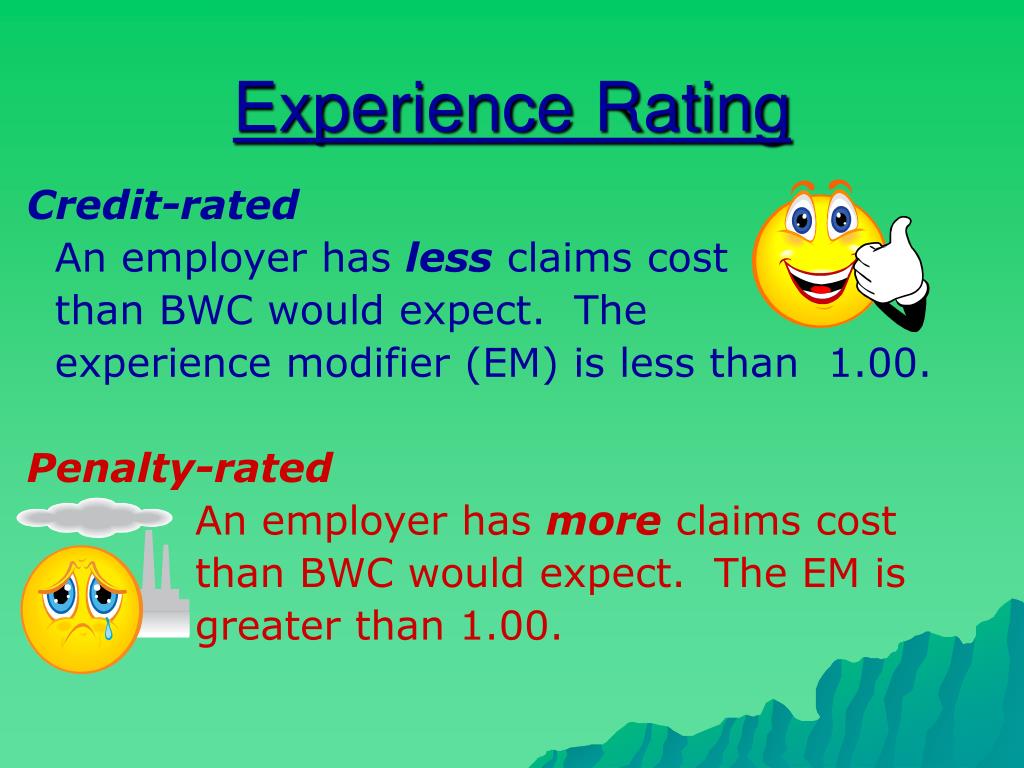 Experience Rating

Credit-rated

An employer has less claims cost than BWC would expect. The experience modifier (EM) is less than 1.00.

Penalty-rated

An employer has more claims cost than BWC would expect. The EM is greater than 1.00.